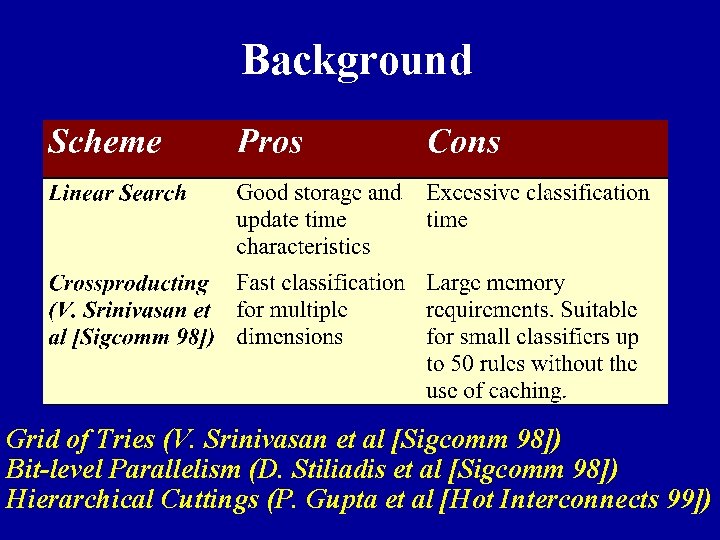 Background

| Scheme | Pros | Cons |
|---|---|---|
| Linear Search | Good storage and update time characteristics | Excessive classification time |
| Crossproducting (V. Srinivasan et al [Sigcomm 98]) | Fast classification for multiple dimensions | Large memory requirements. Suitable for small classifiers up to 50 rules without the use of caching. |

Grid of Tries (V. Srinivasan et al [Sigcomm 98])
Bit-level Parallelism (D. Stiliadis et al [Sigcomm 98])
Hierarchical Cuttings (P. Gupta et al [Hot Interconnects 99])